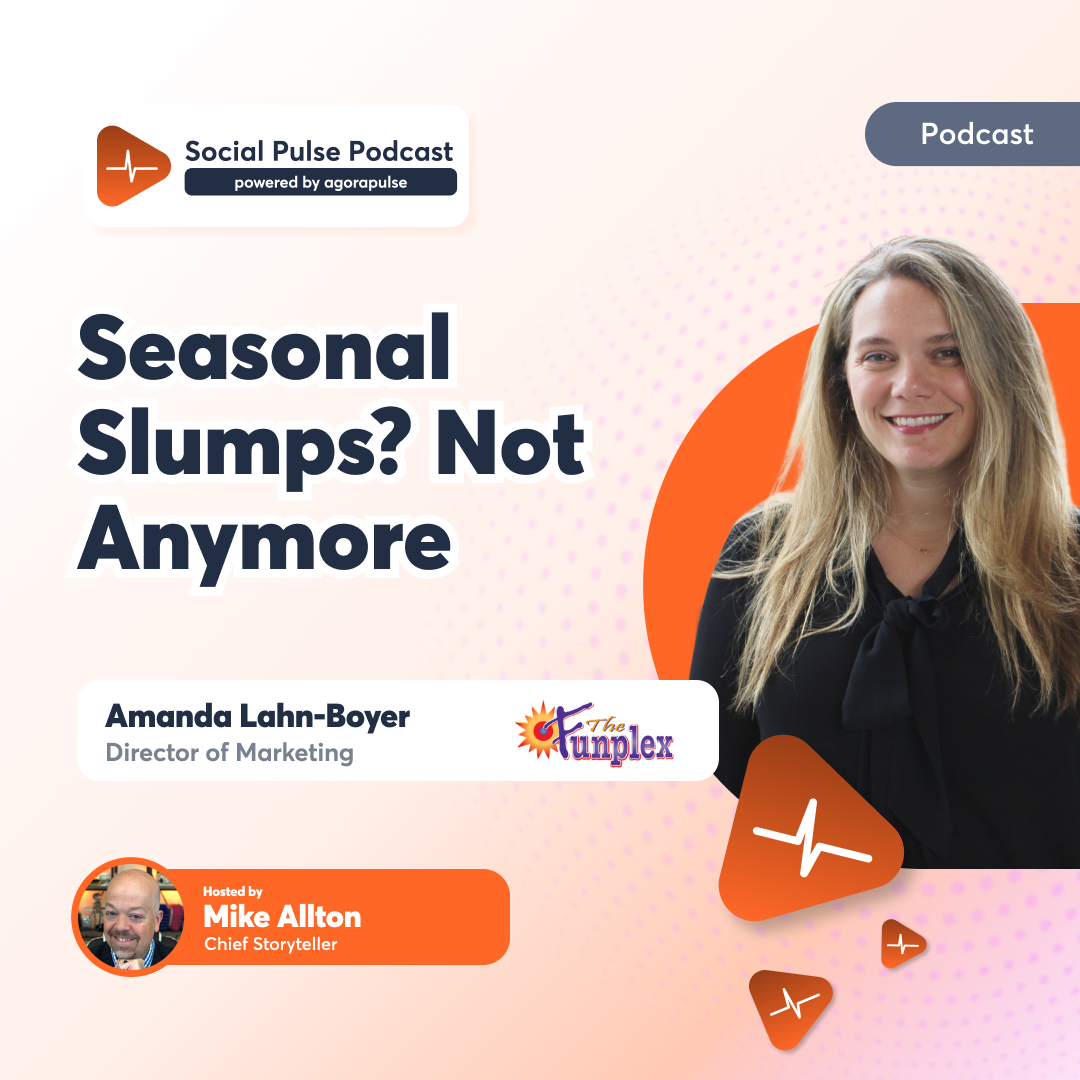 Social Pulse Podcast
powered by agorapulse

Podcast

Seasonal Slumps? Not Anymore

Amanda Lahn-Boyer
Director of Marketing

The Funplex

Hosted by
Mike Allton
Chief Storyteller